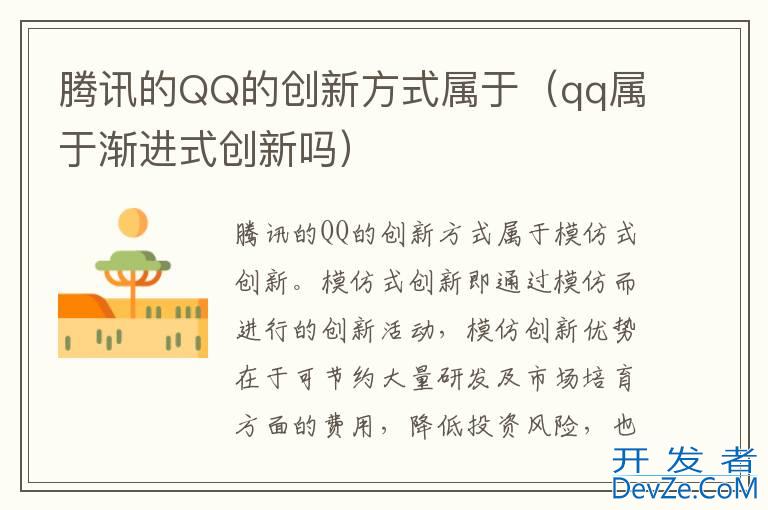 腾讯的QQ的创新方式属于（qq属于渐进式创新吗）

腾讯的QQ的创新方式属于模仿式创新。模仿式创新即通过模仿而进行的创新活动，模仿创新优势在于可节约大量研发及市场培育方面的费用，降低投资风险，也

开发者
DevZe.CoM